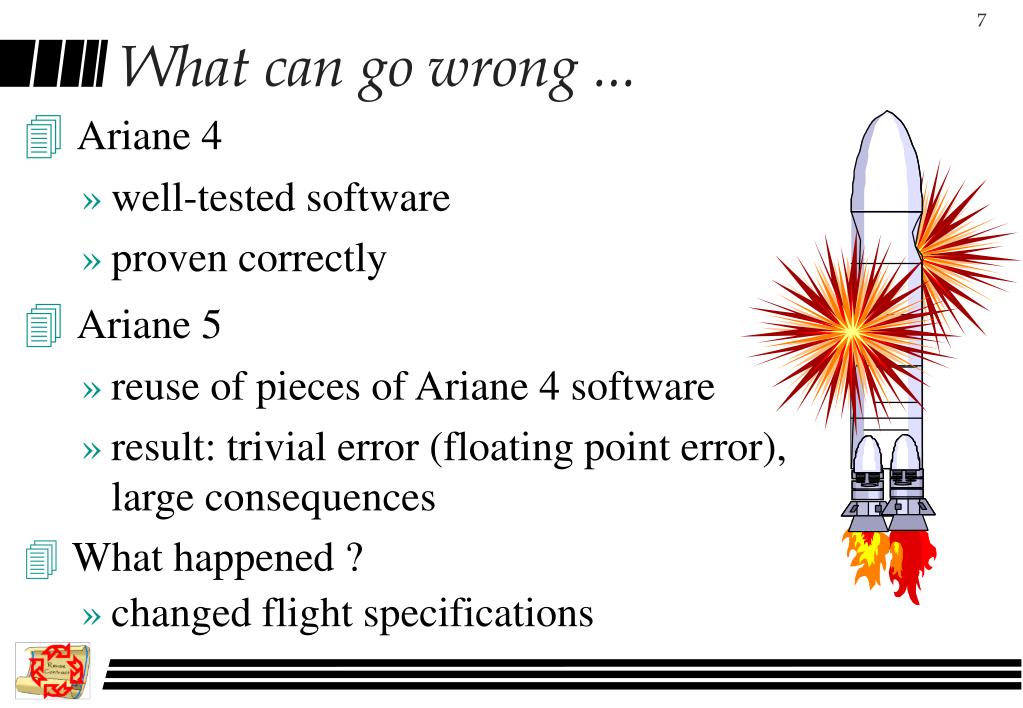 7

What can go wrong ...

Ariane 4

» well-tested software

» proven correctly

Ariane 5

» reuse of pieces of Ariane 4 software

» result: trivial error (floating point error), large consequences

What happened ?

» changed flight specifications